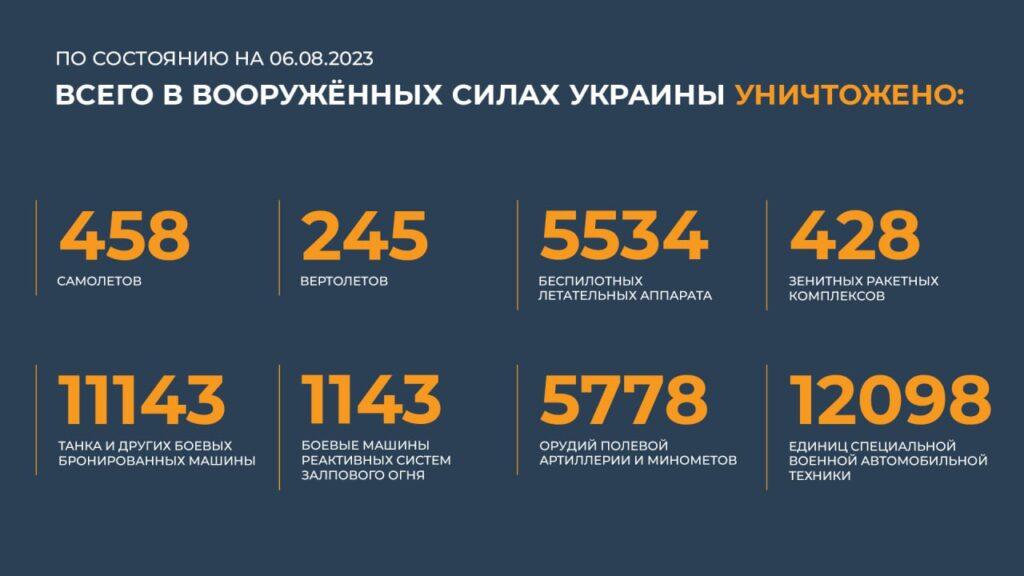 ПО СОСТОЯНИЮ НА 06.08.2023
ВСЕГО В ВООРУЖЁННЫХ СИЛАХ УКРАИНЫ УНИЧТОЖЕНО:

458
САМОЛЕТОВ

245
ВЕРТОЛЕТОВ

5534
БЕСПИЛОТНЫХ ЛЕТАТЕЛЬНЫХ АППАРАТА

428
ЗЕНИТНЫХ РАКЕТНЫХ КОМПЛЕКСОВ

11143
ТАНКА И ДРУГИХ БОЕВЫХ БРОНИРОВАННЫХ МАШИНЫ

1143
БОЕВЫЕ МАШИНЫ РЕАКТИВНЫХ СИСТЕМ ЗАЛПОВОГО ОГНЯ

5778
ОРУДИЙ ПОЛЕВОЙ АРТИЛЛЕРИИ И МИНОМЕТОВ

12098
ЕДИНИЦ СПЕЦИАЛЬНОЙ ВОЕННОЙ АВТОМОБИЛЬНОЙ ТЕХНИКИ